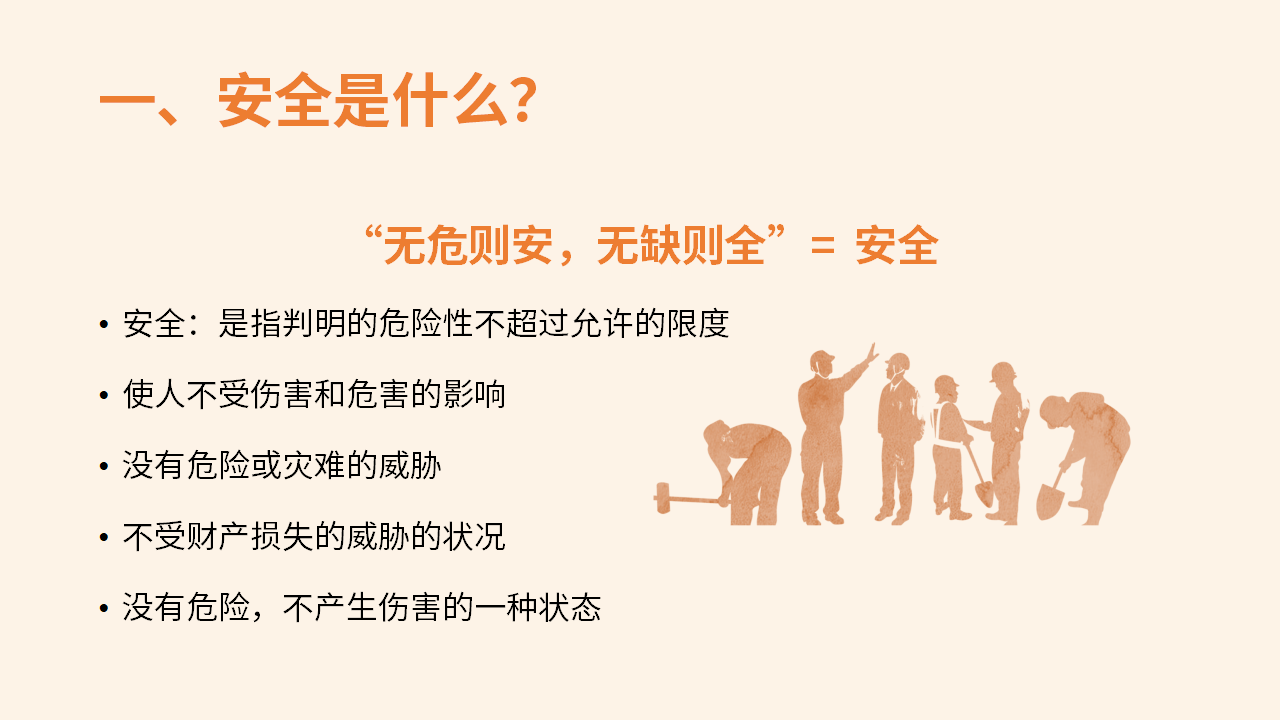 一、安全是什么？

“无危则安，无缺则全”= 安全

• 安全：是指判明的危险性不超过允许的限度

• 使人不受伤害和危害的影响

• 没有危险或灾难的威胁

• 不受财产损失的威胁的状况

• 没有危险，不产生伤害的一种状态